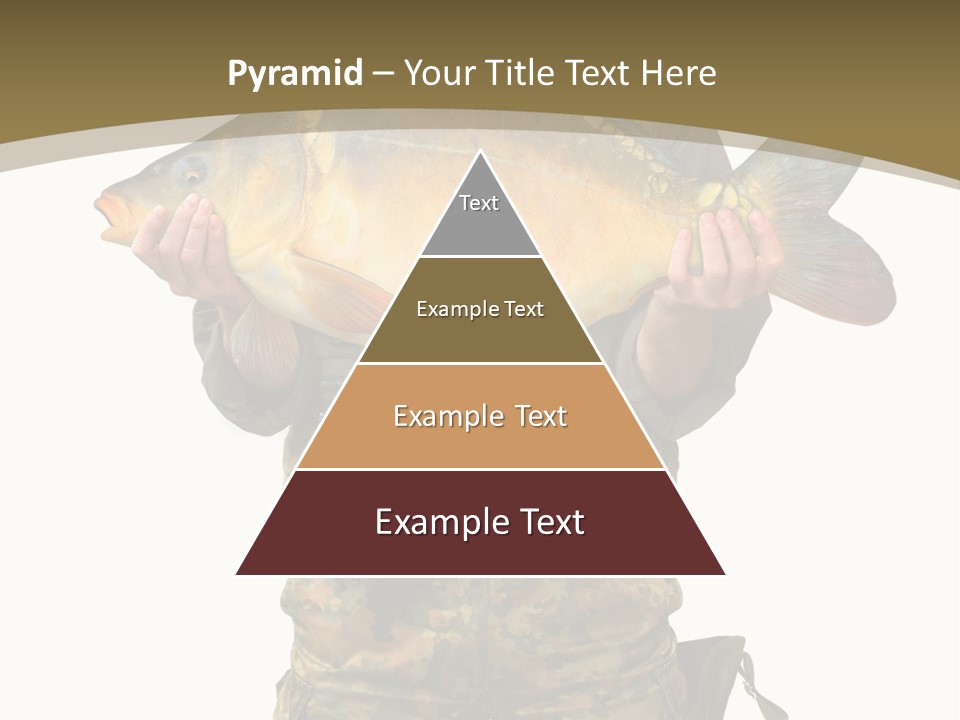 Pyramid – Your Title Text Here

Text

Example Text

Example Text

Example Text